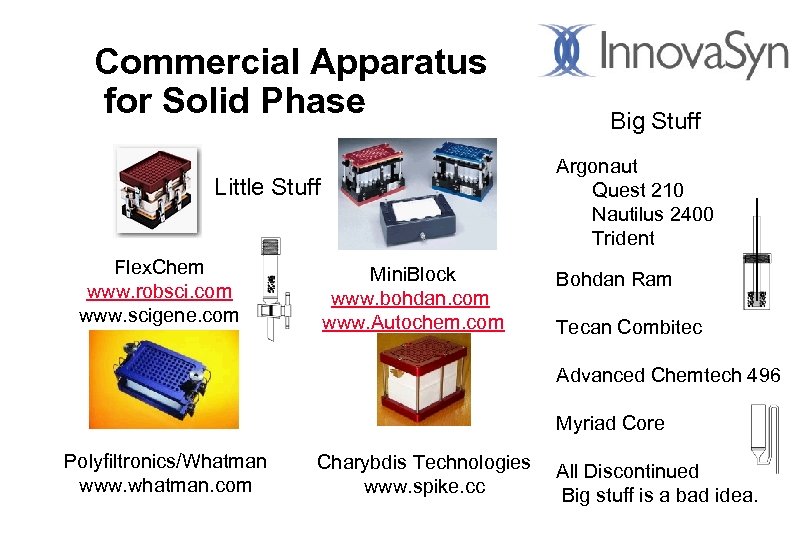 Commercial Apparatus for Solid Phase

InnovaSyn

Little Stuff

FlexChem
www.robsci.com
www.scigene.com

MiniBlock
www.bohdan.com
www.Autochem.com

Polyfiltronics/Whatman
www.whatman.com

Charybdis Technologies
www.spike.cc

Big Stuff

Argonaut
Quest 210
Nautilus 2400
Trident

Bohdan Ram

Tecan Combitec

Advanced Chemtech 496

Myriad Core

All Discontinued
Big stuff is a bad idea.